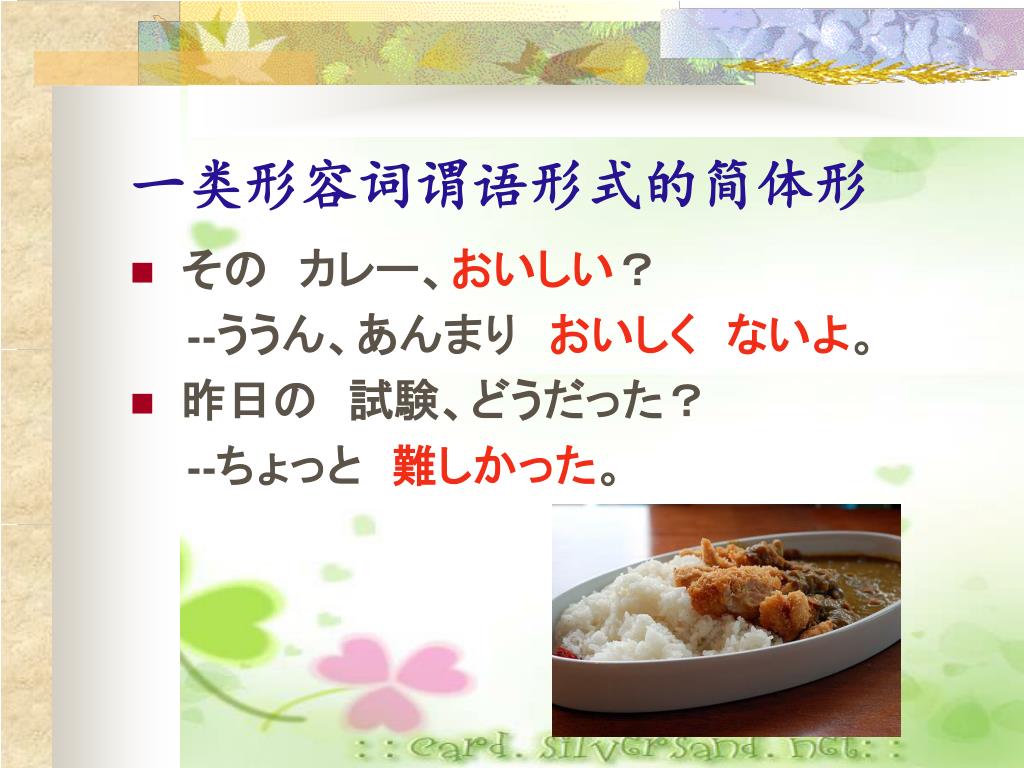 一类形容词谓语形式的简体形

■ その カレー、おいしい？
--ううん、あんまり おいしく ないよ。

■ 昨日の 試験、どうだった？
--ちょっと 難しかった。

: : card. silversand. net: :